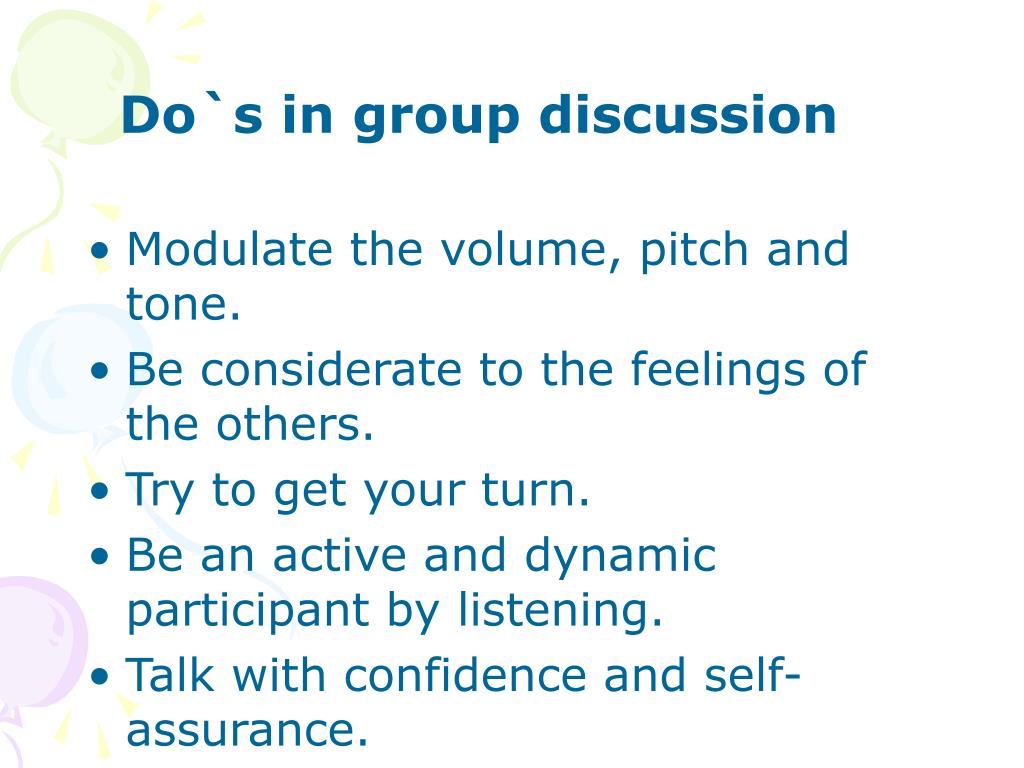 Do`s in group discussion

• Modulate the volume, pitch and tone.
• Be considerate to the feelings of the others.
• Try to get your turn.
• Be an active and dynamic participant by listening.
• Talk with confidence and self-assurance.